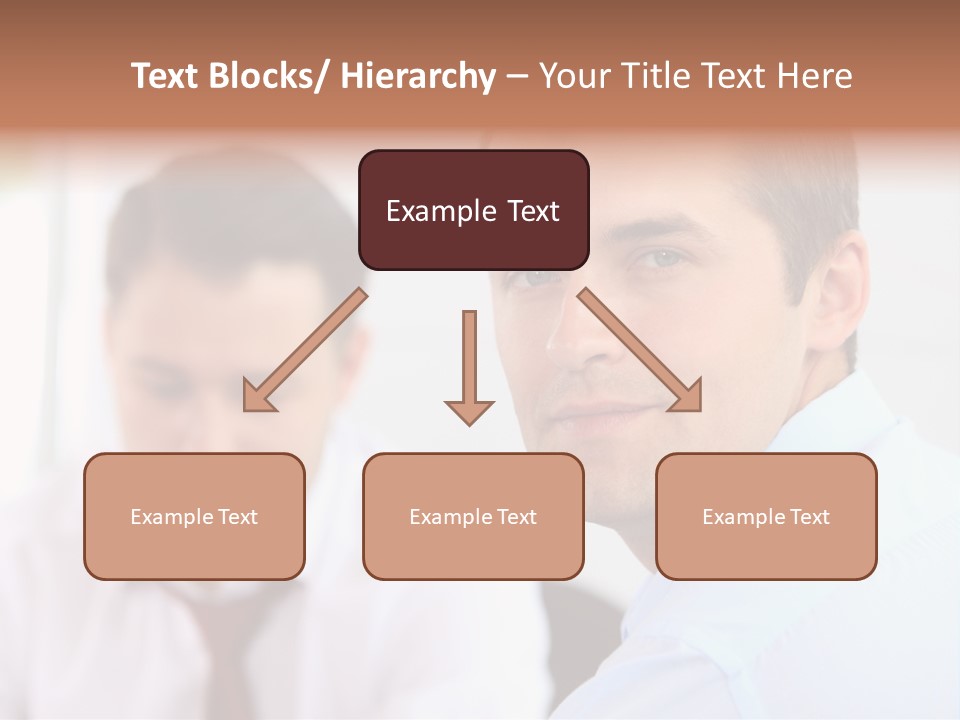 Text Blocks/ Hierarchy – Your Title Text Here

Example Text

Example Text

Example Text

Example Text